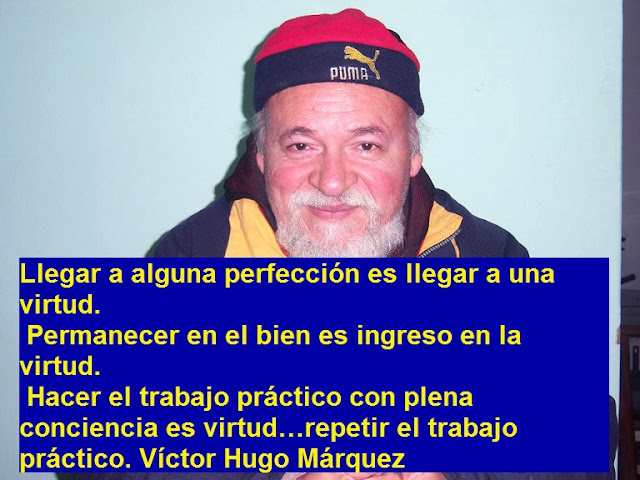 PUMA

Llegar a alguna perfección es llegar a una virtud.
Permanecer en el bien es ingreso en la virtud.
Hacer el trabajo práctico con plena conciencia es virtud…repetir el trabajo práctico. Víctor Hugo Márquez